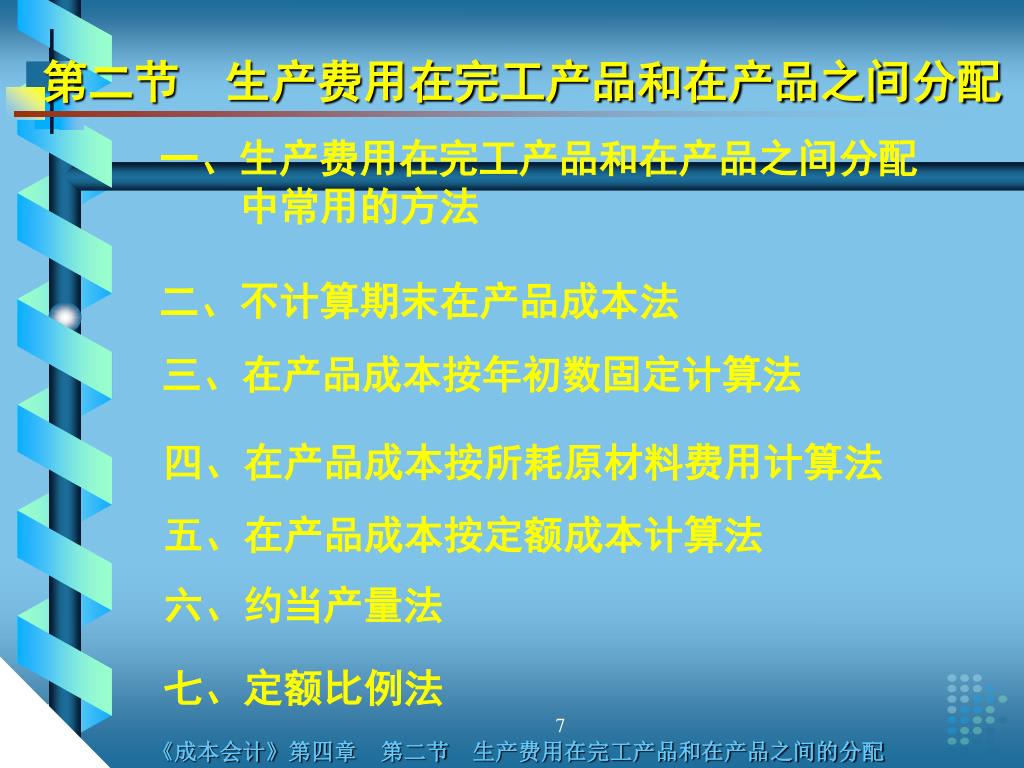 第二节　生产费用在完工产品和在产品之间分配

一、生产费用在完工产品和在产品之间分配中常用的方法

二、不计算期末在产品成本法

三、在产品成本按年初数固定计算法

四、在产品成本按所耗原材料费用计算法

五、在产品成本按定额成本计算法

六、约当产量法

七、定额比例法

7

《成本会计》第四章　第二节　生产费用在完工产品和在产品之间的分配